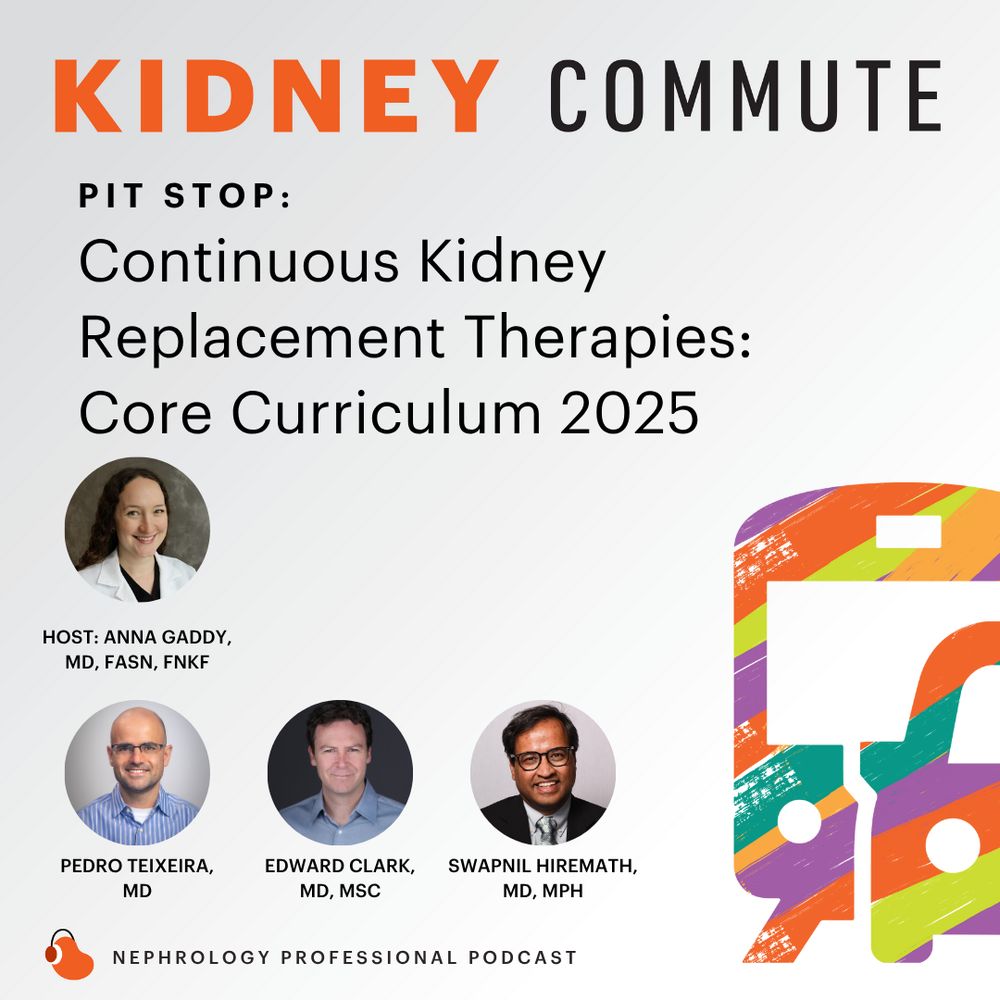 KIDNEY COMMUTE

PIT STOP:

Continuous Kidney Replacement Therapies: Core Curriculum 2025

HOST: ANNA GADDY, MD, FASN, FNKF

PEDRO TEIXEIRA, MD

EDWARD CLARK, MD, MSC

SWAPNIL HIREMATH, MD, MPH

NEPHROLOGY PROFESSIONAL PODCAST